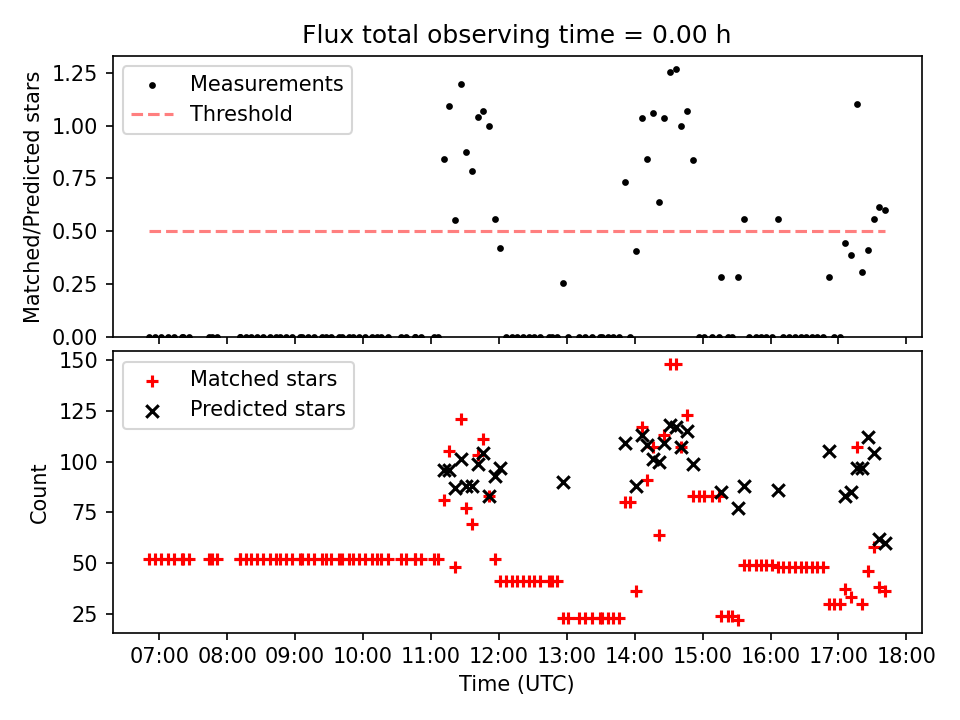 Flux total observing time = 0.00 h

Matched/Predicted stars

1.25
1.00
0.75
0.50
0.25
0.00

Measurements
Threshold

Count

150
125
100
75
50
25

Matched stars
Predicted stars

07:00 08:00 09:00 10:00 11:00 12:00 13:00 14:00 15:00 16:00 17:00 18:00

Time (UTC)